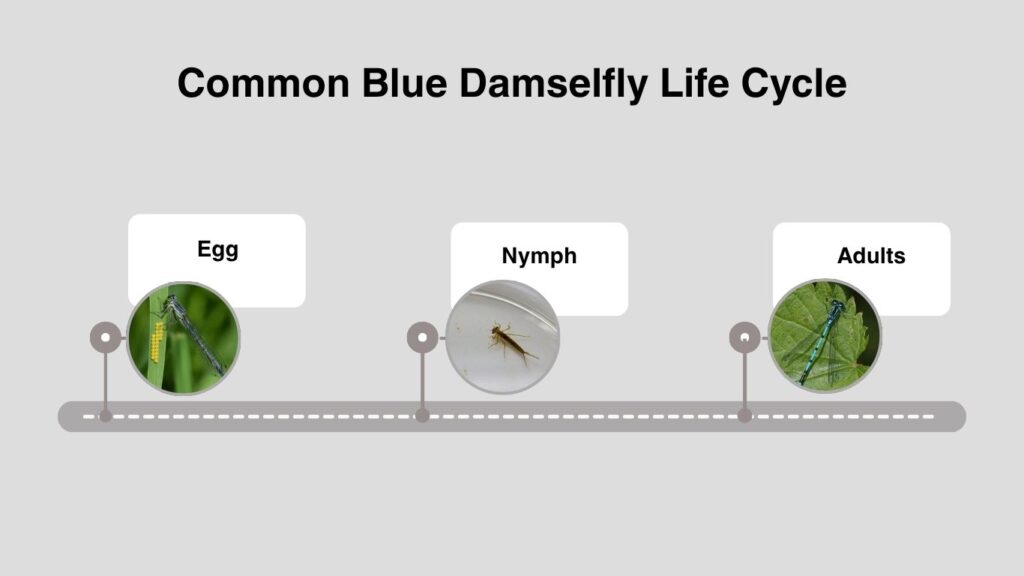 Common Blue Damselfly Life Cycle

Egg

Nymph

Adults